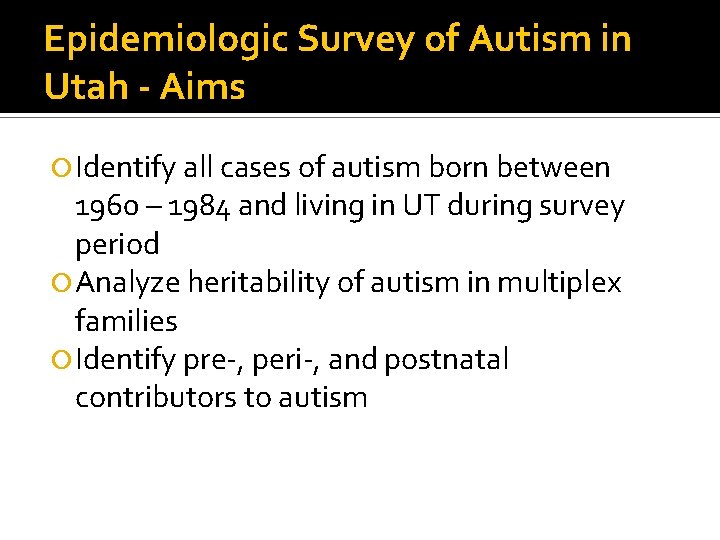 Epidemiologic Survey of Autism in Utah - Aims

Identify all cases of autism born between 1960 – 1984 and living in UT during survey period

Analyze heritability of autism in multiplex families

Identify pre-, peri-, and postnatal contributors to autism